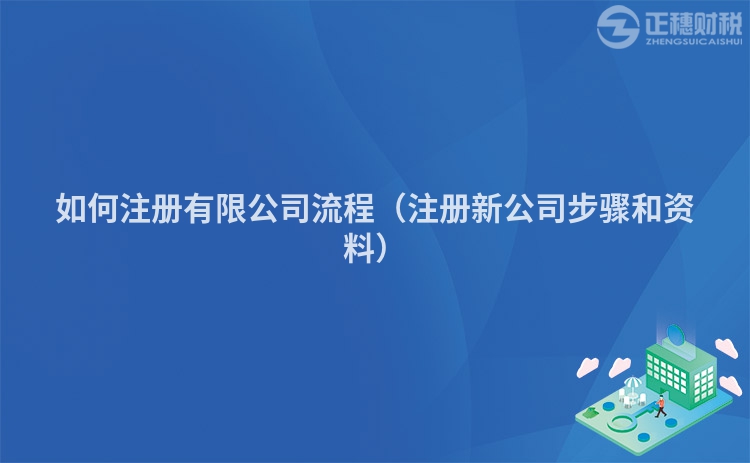 正穗财税
ZHENGSUICAISHUI

如何注册有限公司流程（注册新公司步骤和资料）